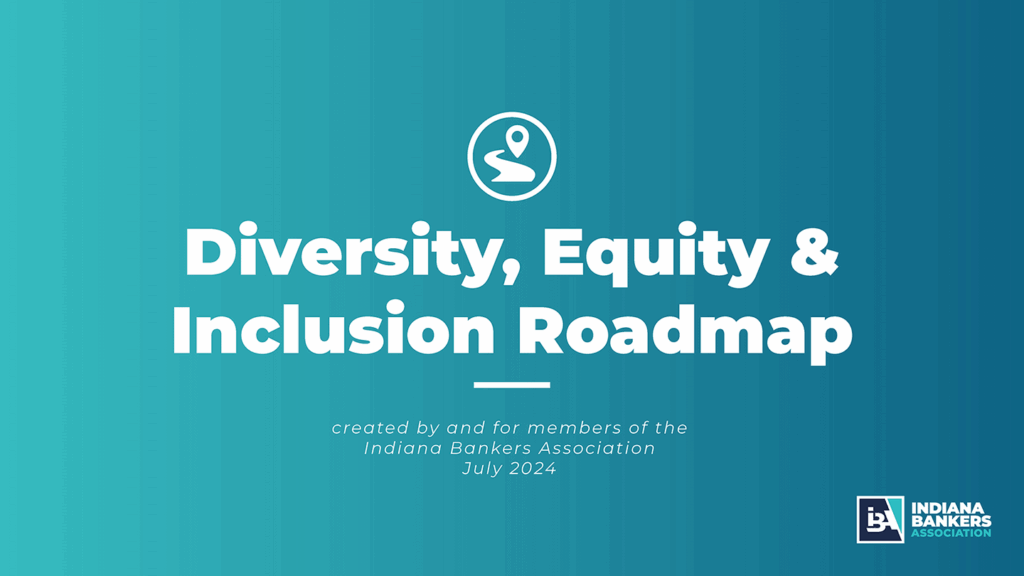 Diversity, Equity & Inclusion Roadmap

created by and for members of the Indiana Bankers Association
July 2024

IBA INDIANA BANKERS ASSOCIATION